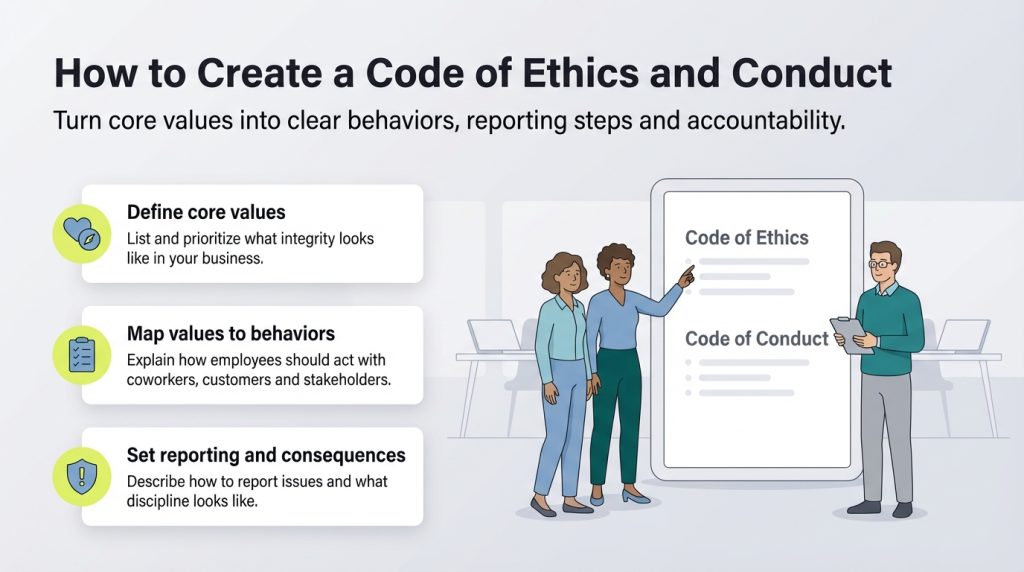 How to Create a Code of Ethics and Conduct

Turn core values into clear behaviors, reporting steps and accountability.

Define core values
List and prioritize what integrity looks like in your business.

Map values to behaviors
Explain how employees should act with coworkers, customers and stakeholders.

Set reporting and consequences
Describe how to report issues and what discipline looks like.

Code of Ethics

Code of Conduct